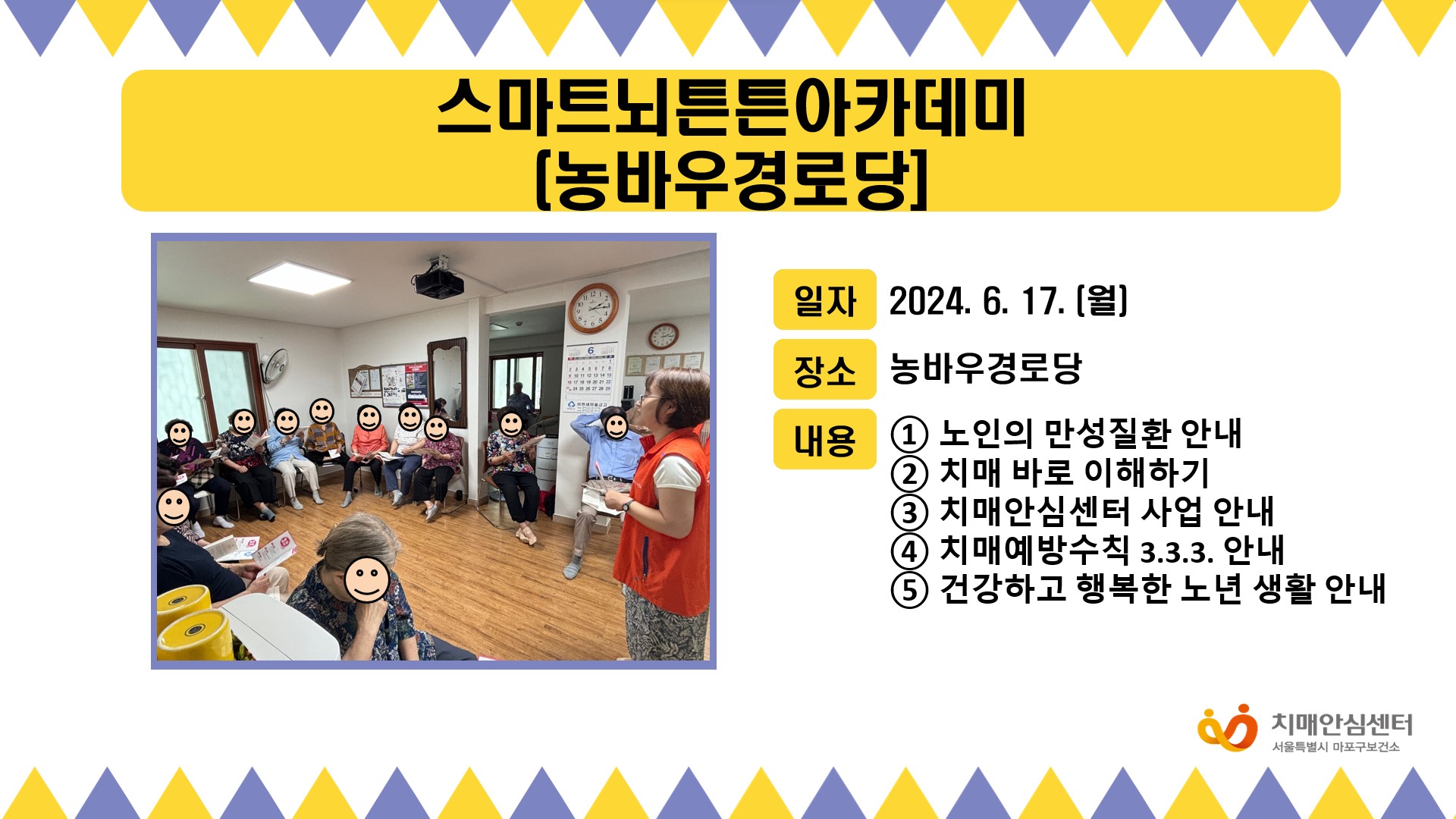 스마트뇌튼튼아카데미
[농바우경로당]

일자 2024. 6. 17. (월)

장소 농바우경로당

내용 ① 노인의 만성질환 안내
② 치매 바로 이해하기
③ 치매안심센터 사업 안내
④ 치매예방수칙 3.3.3. 안내
⑤ 건강하고 행복한 노년 생활 안내

치매안심센터
서울특별시 마포구보건소